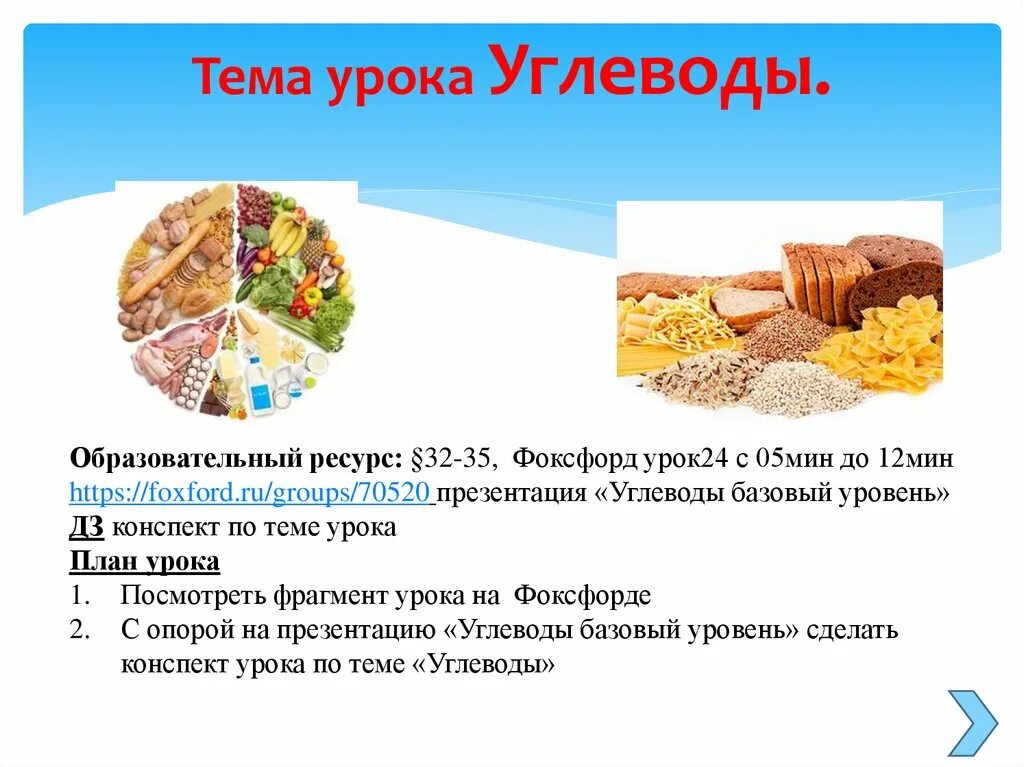 Тема урока Углеводы.

Образовательный ресурс: §32-35, Фоксфорд урок24 с 05мин до 12мин https://foxford.ru/groups/70520 презентация «Углеводы базовый уровень»
ДЗ конспект по теме урока
План урока
1. Посмотреть фрагмент урока на Фоксфорде
2. С опорой на презентацию «Углеводы базовый уровень» сделать конспект урока по теме «Углеводы»